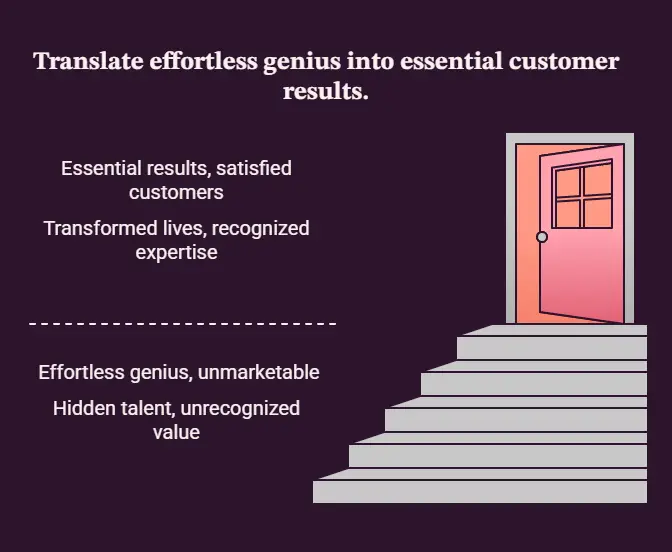 Translate effortless genius into essential customer results.

Essential results, satisfied customers

Transformed lives, recognized expertise

Effortless genius, unmarketable

Hidden talent, unrecognized value